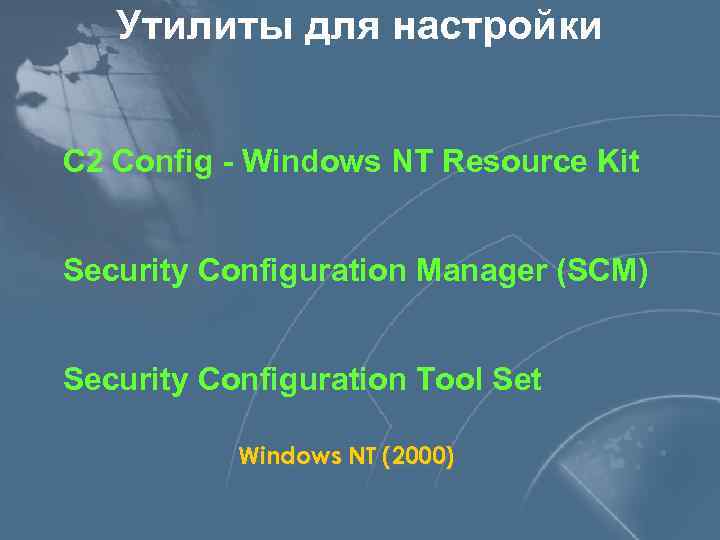 Утилиты для настройки

C2 Config - Windows NT Resource Kit

Security Configuration Manager (SCM)

Security Configuration Tool Set

Windows NT (2000)